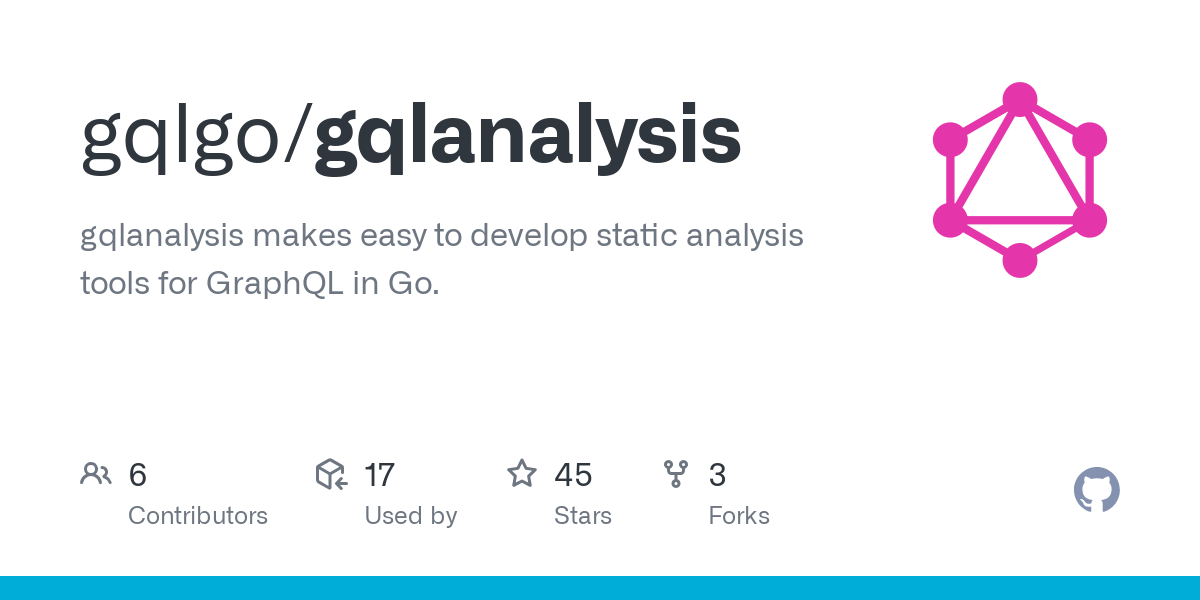 gqlgo/gqlanalysis

gqlanalysis makes easy to develop static analysis tools for GraphQL in Go.

6 Contributors
17 Used by
45 Stars
3 Forks